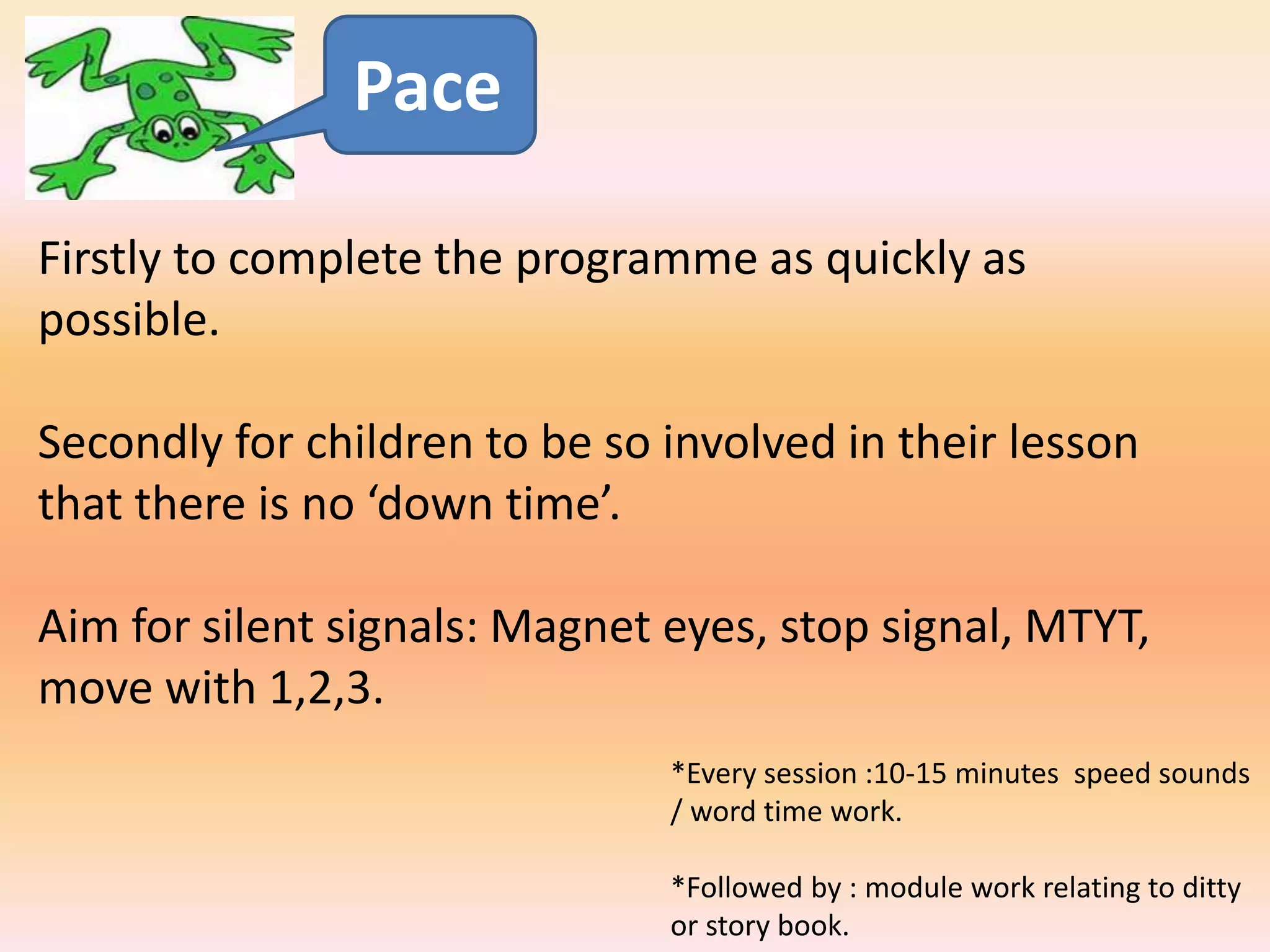 Pace

Firstly to complete the programme as quickly as possible.

Secondly for children to be so involved in their lesson that there is no ‘down time’.

Aim for silent signals: Magnet eyes, stop signal, MTYT, move with 1,2,3.

*Every session :10-15 minutes  speed sounds / word time work.

*Followed by : module work relating to ditty or story book.